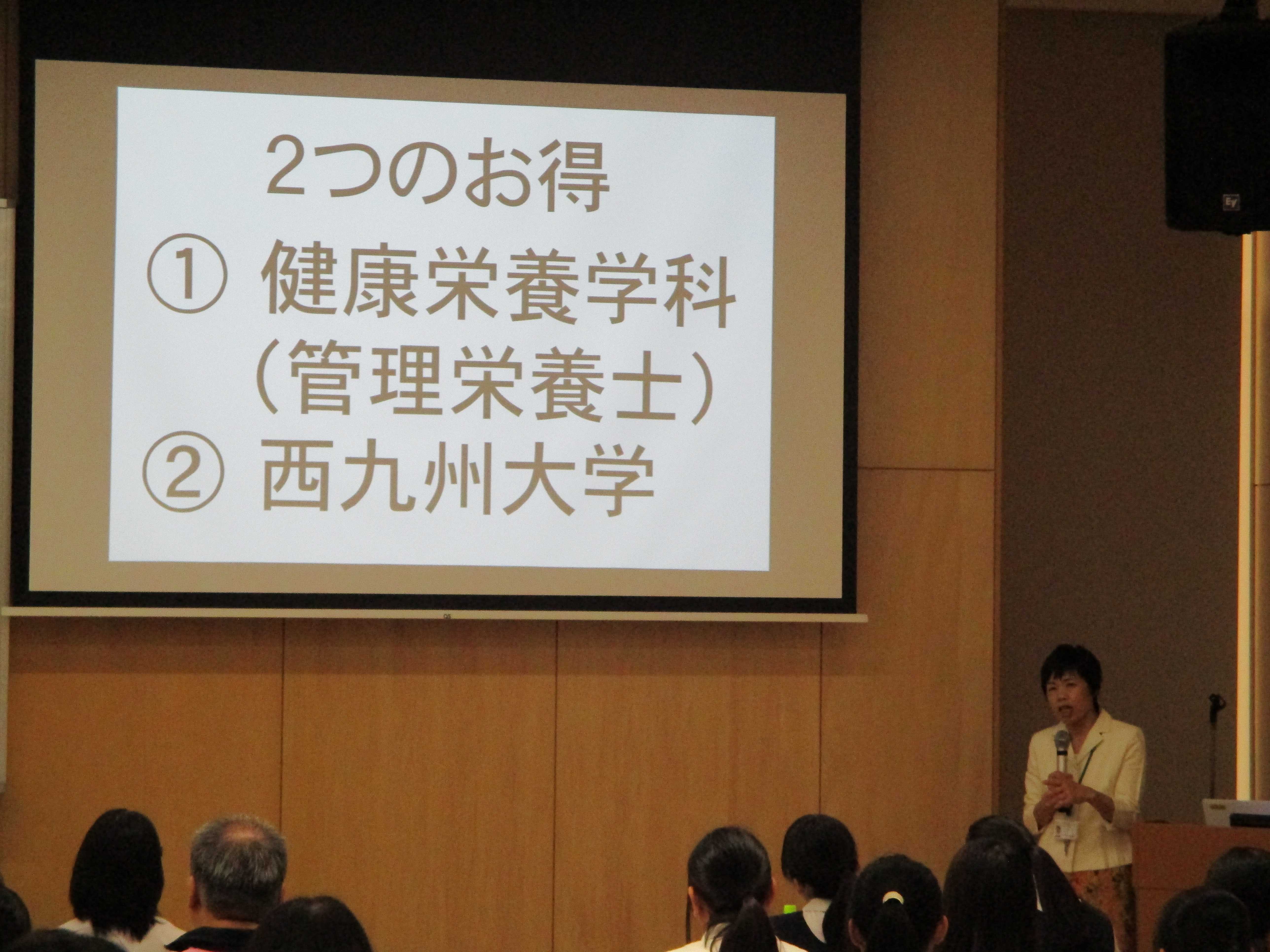 2つのお得
① 健康栄養学科
（管理栄養士）
② 西九州大学

EV